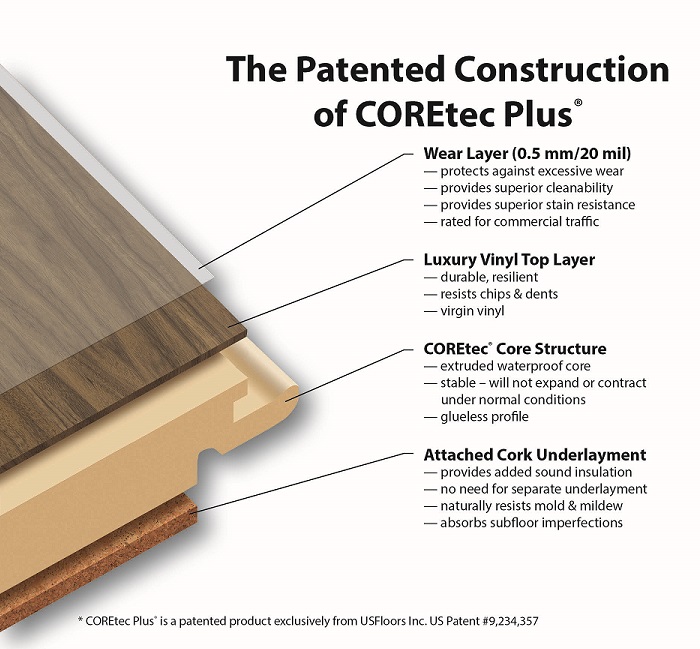 The Patented Construction of COREtec Plus®

Wear Layer (0.5 mm/20 mil)
— protects against excessive wear
— provides superior cleanability
— provides superior stain resistance
— rated for commercial traffic

Luxury Vinyl Top Layer
— durable, resilient
— resists chips & dents
— virgin vinyl

COREtec® Core Structure
— extruded waterproof core
— stable – will not expand or contract under normal conditions
— glueless profile

Attached Cork Underlayment
— provides added sound insulation
— no need for separate underlayment
— naturally resists mold & mildew
— absorbs subfloor imperfections

* COREtec Plus® is a patented product exclusively from USFloors Inc. US Patent #9,234,357